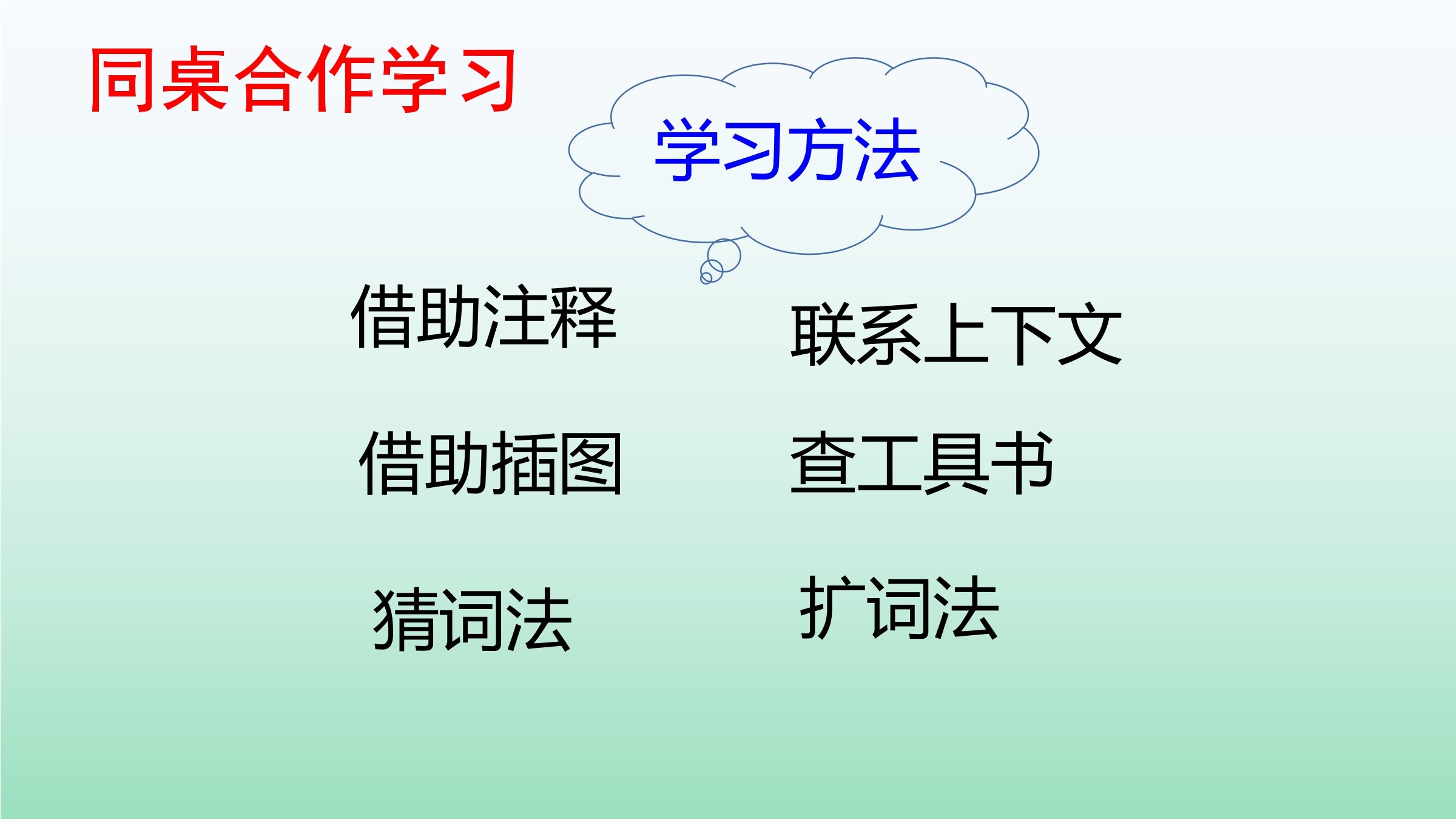 同桌合作学习

学习方法

借助注释

联系上下文

借助插图

查工具书

猜词法

扩词法